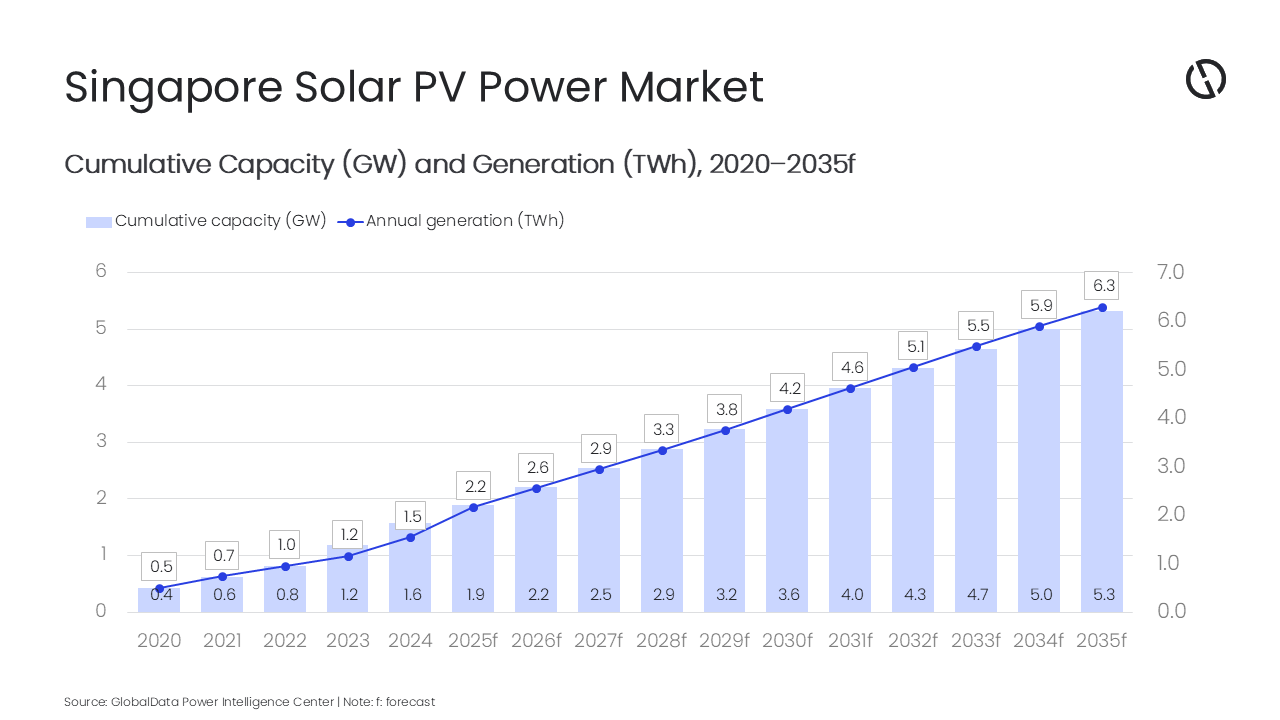 Singapore Solar PV Power Market

Cumulative Capacity (GW) and Generation (TWh), 2020–2035f

Cumulative capacity (GW) Annual generation (TWh)

6
5
4
3
2
1
0

7.0
6.0
5.0
4.0
3.0
2.0
1.0
0.0

0.5 0.7 1.0 1.2 1.5 2.2 2.6 2.9 3.3 3.8 4.2 4.6 5.1 5.5 5.9 6.3

0.4 0.6 0.8 1.2 1.6 1.9 2.2 2.5 2.9 3.2 3.6 4.0 4.3 4.7 5.0 5.3

2020 2021 2022 2023 2024 2025f 2026f 2027f 2028f 2029f 2030f 2031f 2032f 2033f 2034f 2035f

Source: GlobalData Power Intelligence Center | Note: f: forecast